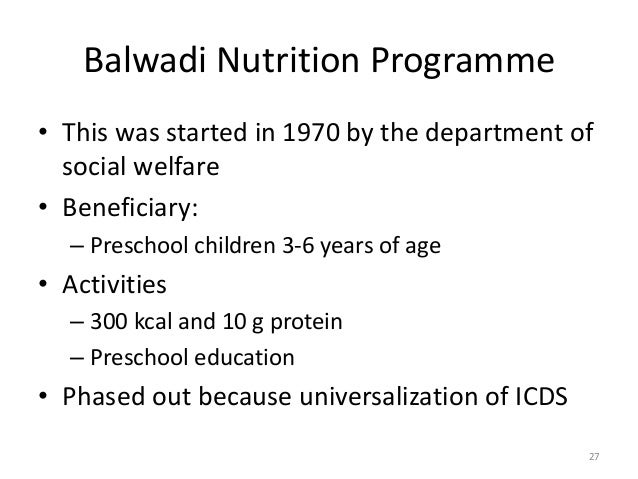 Balwadi Nutrition Programme

• This was started in 1970 by the department of social welfare
• Beneficiary:
– Preschool children 3-6 years of age
• Activities
– 300 kcal and 10 g protein
– Preschool education
• Phased out because universalization of ICDS

27